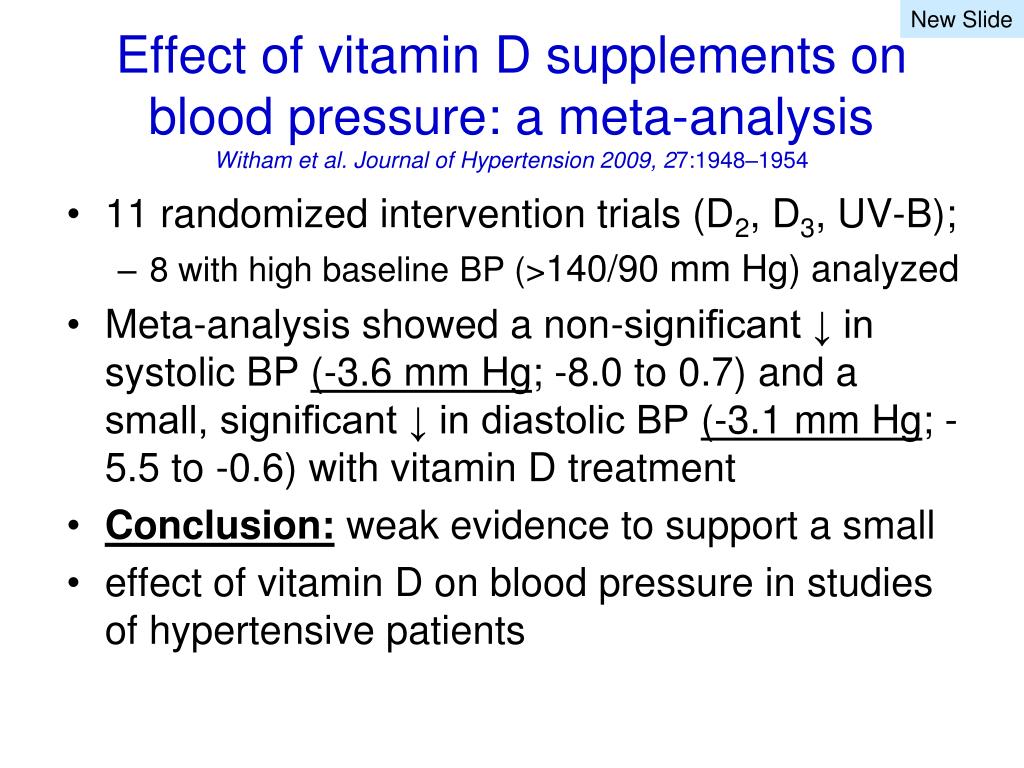 New Slide

Effect of vitamin D supplements on blood pressure: a meta-analysis
Witham et al. Journal of Hypertension 2009, 27:1948–1954

• 11 randomized intervention trials ($D_2$, $D_3$, UV-B);
– 8 with high baseline BP (>140/90 mm Hg) analyzed
• Meta-analysis showed a non-significant ↓ in systolic BP (-3.6 mm Hg; -8.0 to 0.7) and a small, significant ↓ in diastolic BP (-3.1 mm Hg; -5.5 to -0.6) with vitamin D treatment
• Conclusion: weak evidence to support a small
• effect of vitamin D on blood pressure in studies of hypertensive patients